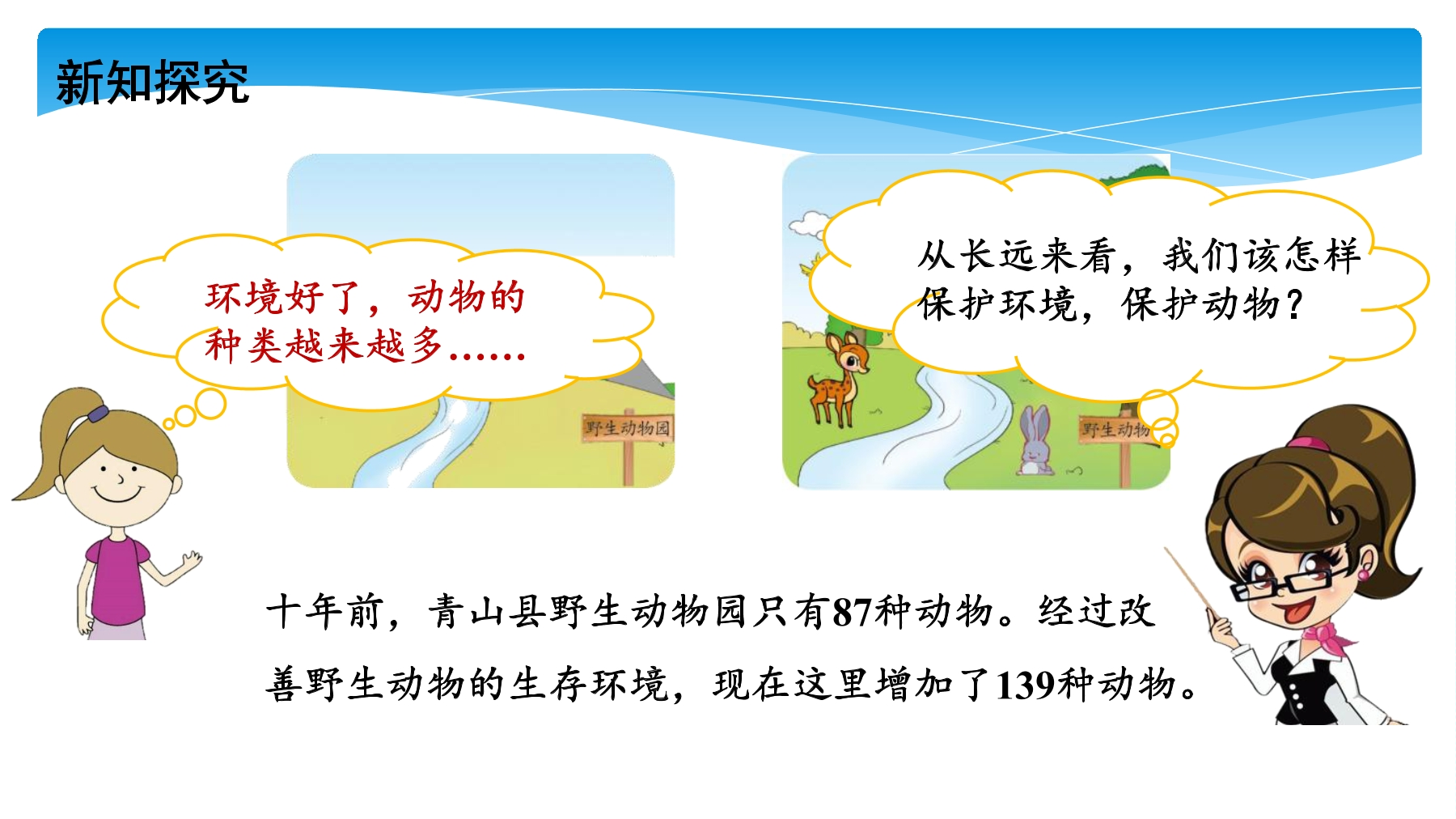 新知探究

环境好了，动物的种类越来越多……

野生动物园

从长远来看，我们该怎样保护环境，保护动物？

野生动物

十年前，青山县野生动物园只有87种动物。经过改善野生动物的生存环境，现在这里增加了139种动物。